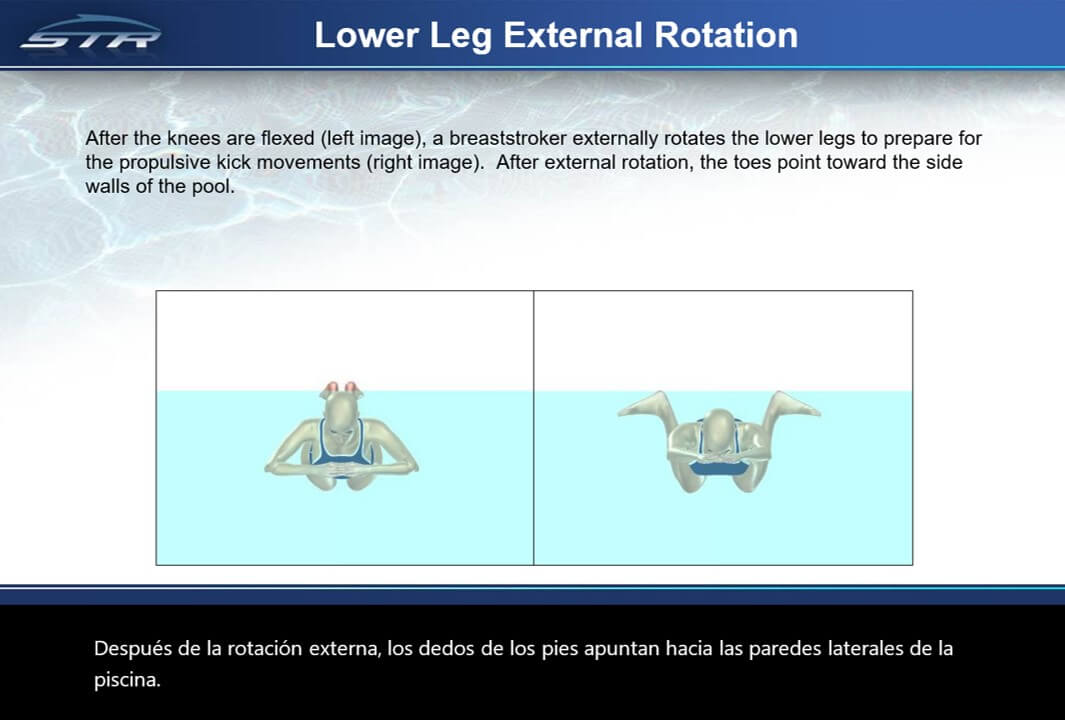 STR

Lower Leg External Rotation

After the knees are flexed (left image), a breaststroker externally rotates the lower legs to prepare for the propulsive kick movements (right image). After external rotation, the toes point toward the side walls of the pool.

Después de la rotación externa, los dedos de los pies apuntan hacia las paredes laterales de la piscina.